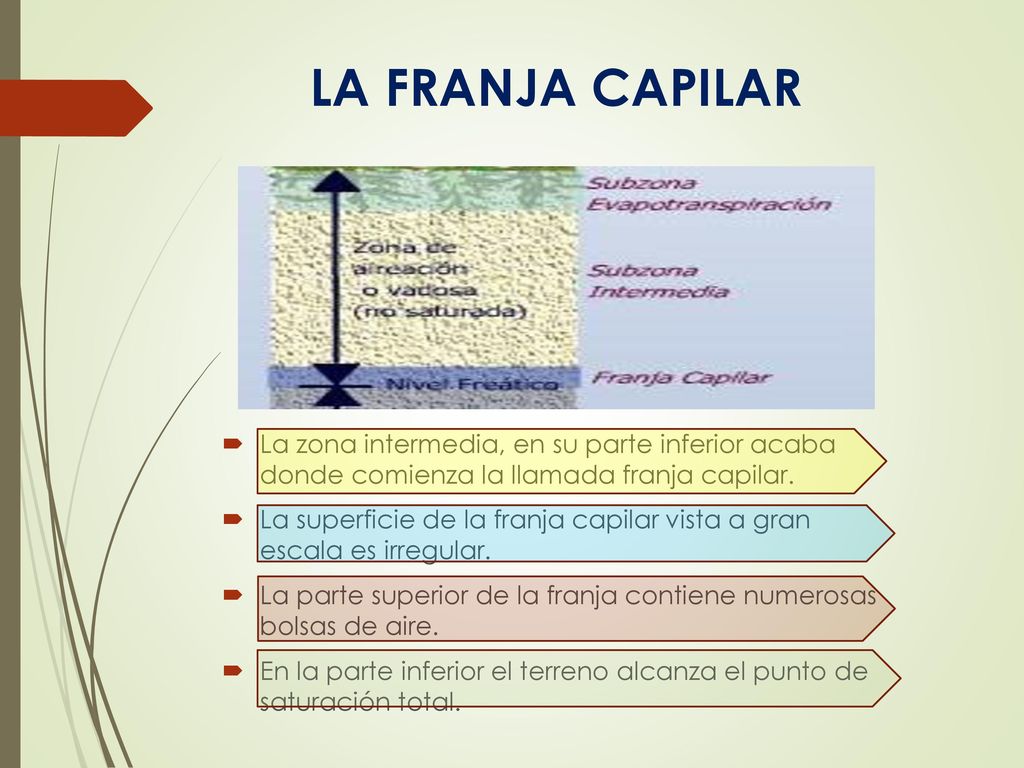 LA FRANJA CAPILAR

Zona de aireación o vadosa (no saturada)

Nivel Freático

Subzona Evapotranspiración

Subzona Intermedia

Franja Capilar

La zona intermedia, en su parte inferior acaba donde comienza la llamada franja capilar.

La superficie de la franja capilar vista a gran escala es irregular.

La parte superior de la franja contiene numerosas bolsas de aire.

En la parte inferior el terreno alcanza el punto de saturación total.